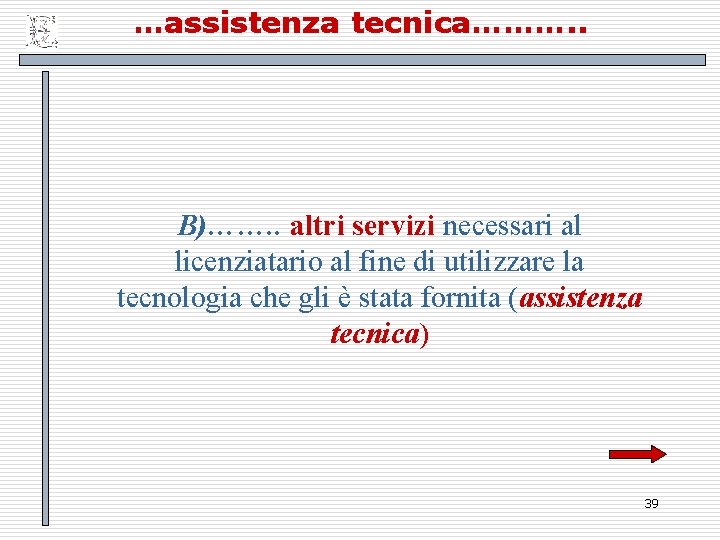 …assistenza tecnica……….

B)…….. altri servizi necessari al licenziatario al fine di utilizzare la tecnologia che gli è stata fornita (assistenza tecnica)

39